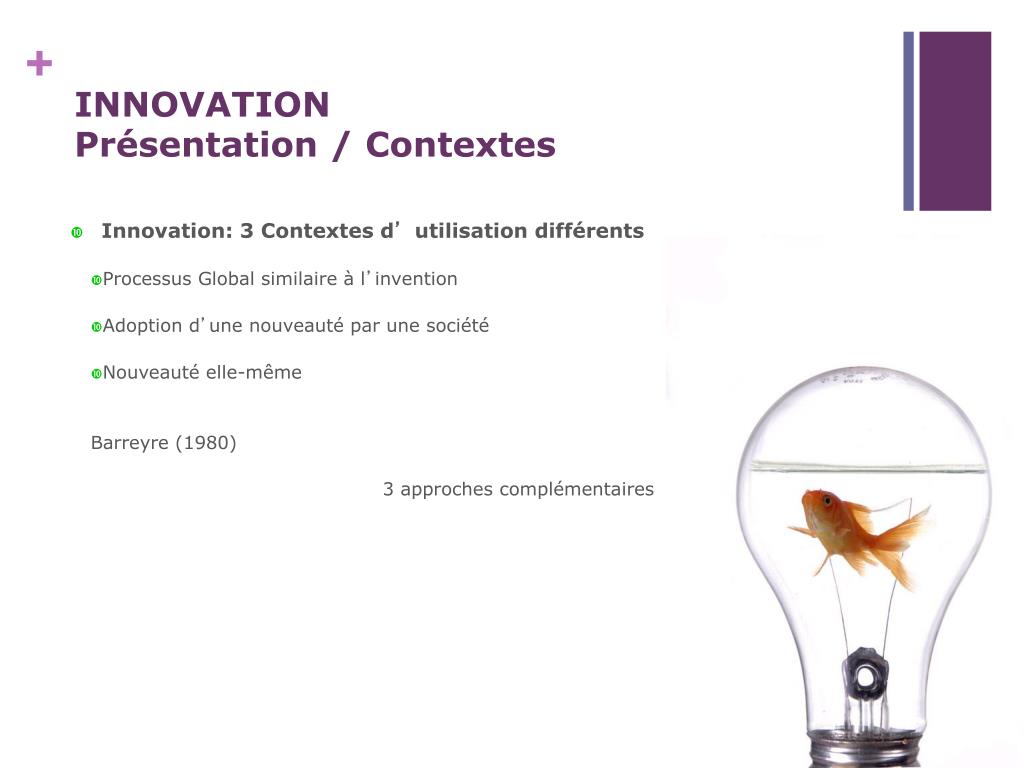 +
INNOVATION
Présentation / Contextes

Innovation: 3 Contextes d’utilisation différents

Processus Global similaire à l’invention

Adoption d’une nouveauté par une société

Nouveauté elle-même

Barreyre (1980)

3 approches complémentaires